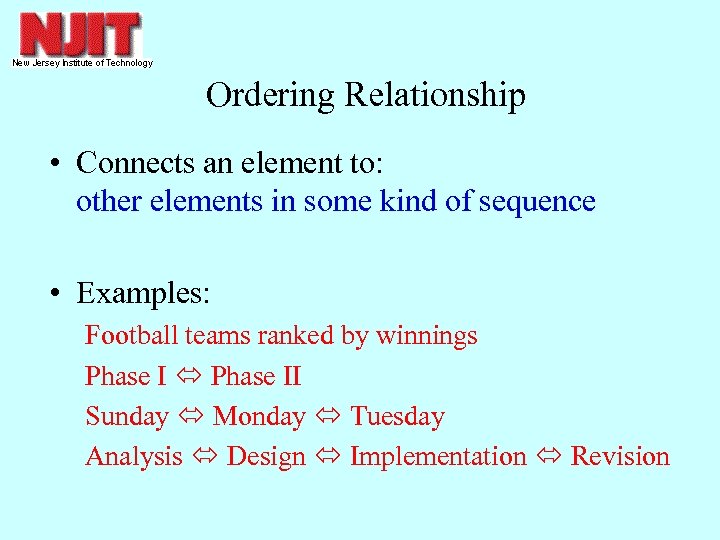 NJIT
New Jersey Institute of Technology

Ordering Relationship

• Connects an element to:
other elements in some kind of sequence

• Examples:
Football teams ranked by winnings
Phase I ⇔ Phase II
Sunday ⇔ Monday ⇔ Tuesday
Analysis ⇔ Design ⇔ Implementation ⇔ Revision